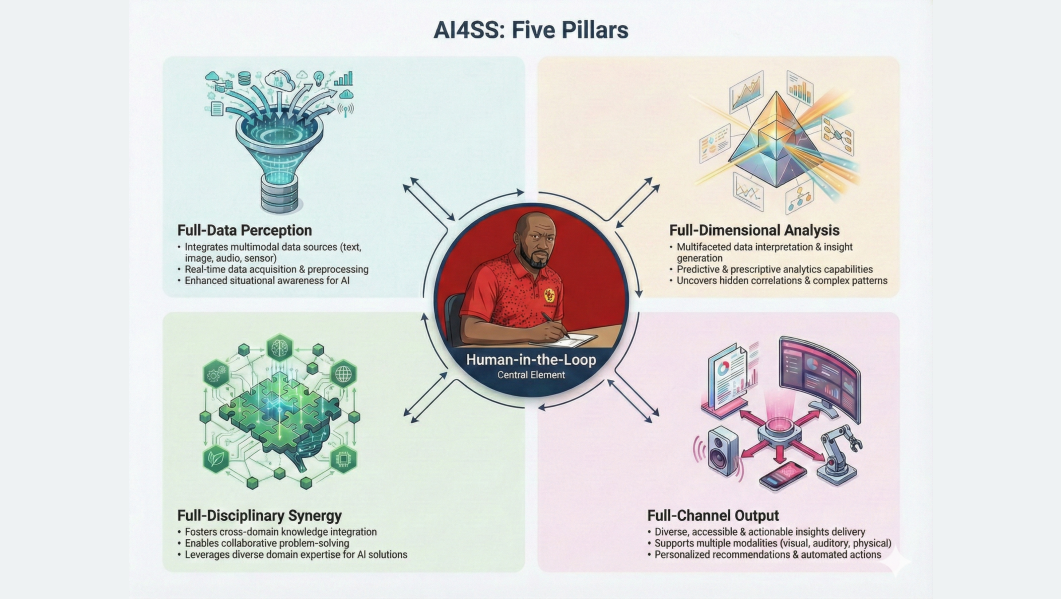 AI4SS: Five Pillars

Full-Data Perception
• Integrates multimodal data sources (text, image, audio, sensor)
• Real-time data acquisition & preprocessing
• Enhanced situational awareness for AI

Full-Dimensional Analysis
• Multifaceted data interpretation & insight generation
• Predictive & prescriptive analytics capabilities
• Uncovers hidden correlations & complex patterns

Human-in-the-Loop
Central Element

Full-Disciplinary Synergy
• Fosters cross-domain knowledge integration
• Enables collaborative problem-solving
• Leverages diverse domain expertise for AI solutions

Full-Channel Output
• Diverse, accessible & actionable insights delivery
• Supports multiple modalities (visual, auditory, physical)
• Personalized recommendations & automated actions